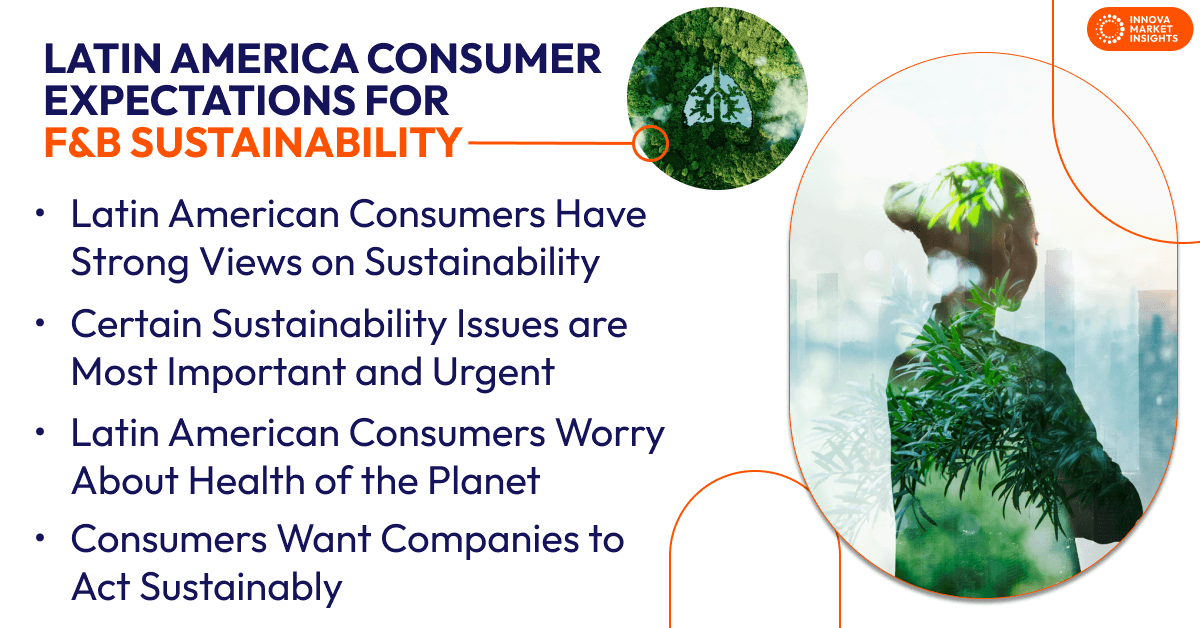 INNOVA MARKET INSIGHTS

LATIN AMERICA CONSUMER EXPECTATIONS FOR F&B SUSTAINABILITY

• Latin American Consumers Have Strong Views on Sustainability

• Certain Sustainability Issues are Most Important and Urgent

• Latin American Consumers Worry About Health of the Planet

• Consumers Want Companies to Act Sustainably